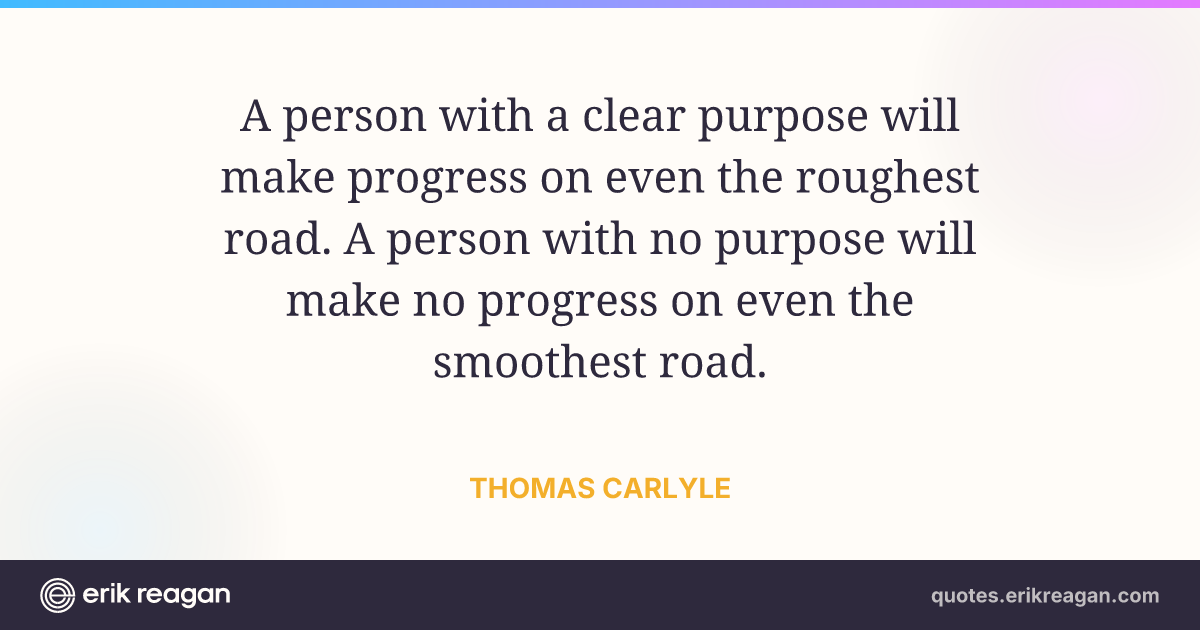 A person with a clear purpose will make progress on even the roughest road. A person with no purpose will make no progress on even the smoothest road.

THOMAS CARLYLE

erik reagan

quotes.erikreagan.com